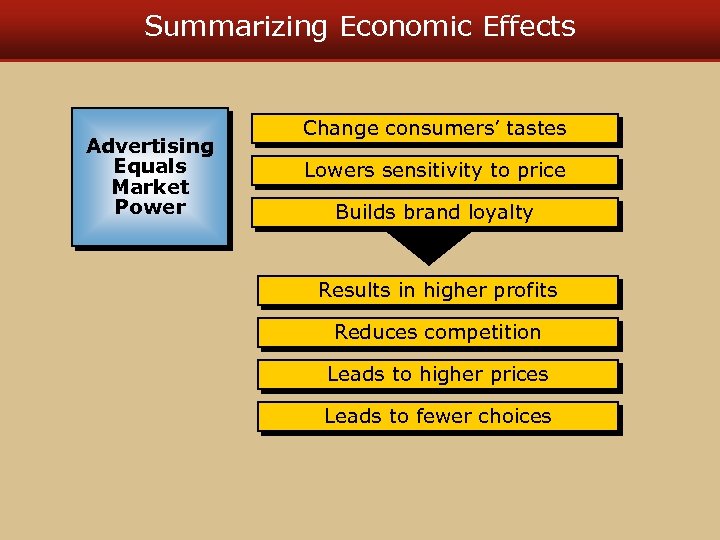 Summarizing Economic Effects

Advertising Equals Market Power

Change consumers' tastes

Lowers sensitivity to price

Builds brand loyalty

Results in higher profits

Reduces competition

Leads to higher prices

Leads to fewer choices